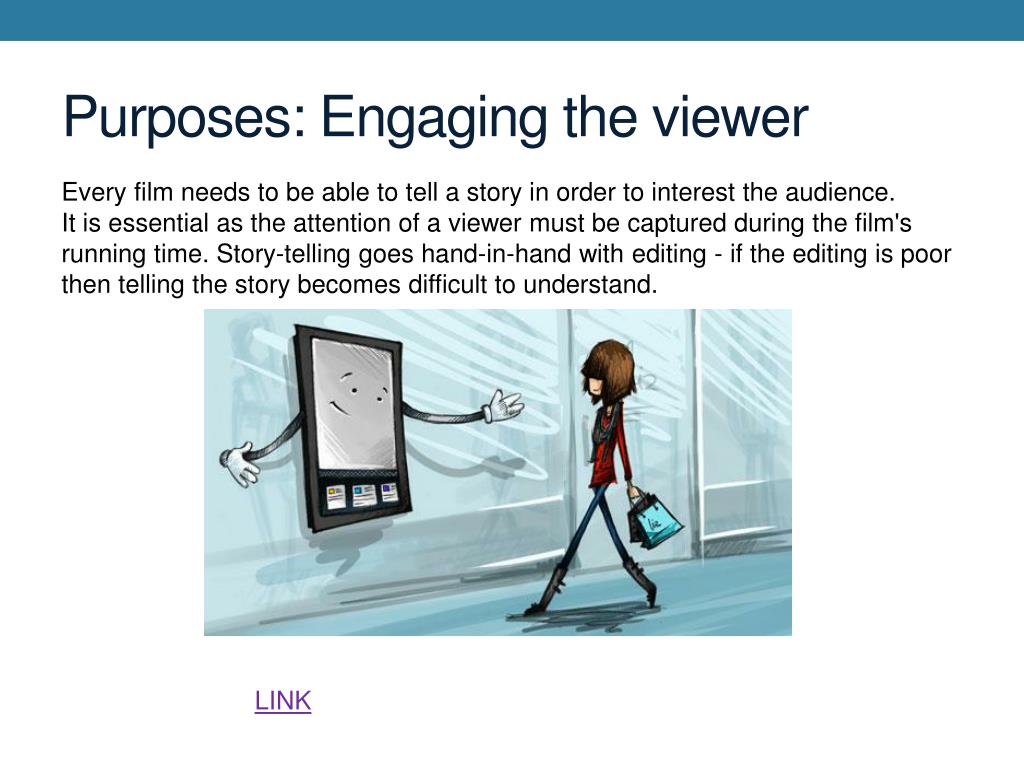 Purposes: Engaging the viewer

Every film needs to be able to tell a story in order to interest the audience.
It is essential as the attention of a viewer must be captured during the film's running time. Story-telling goes hand-in-hand with editing - if the editing is poor then telling the story becomes difficult to understand.

LINK